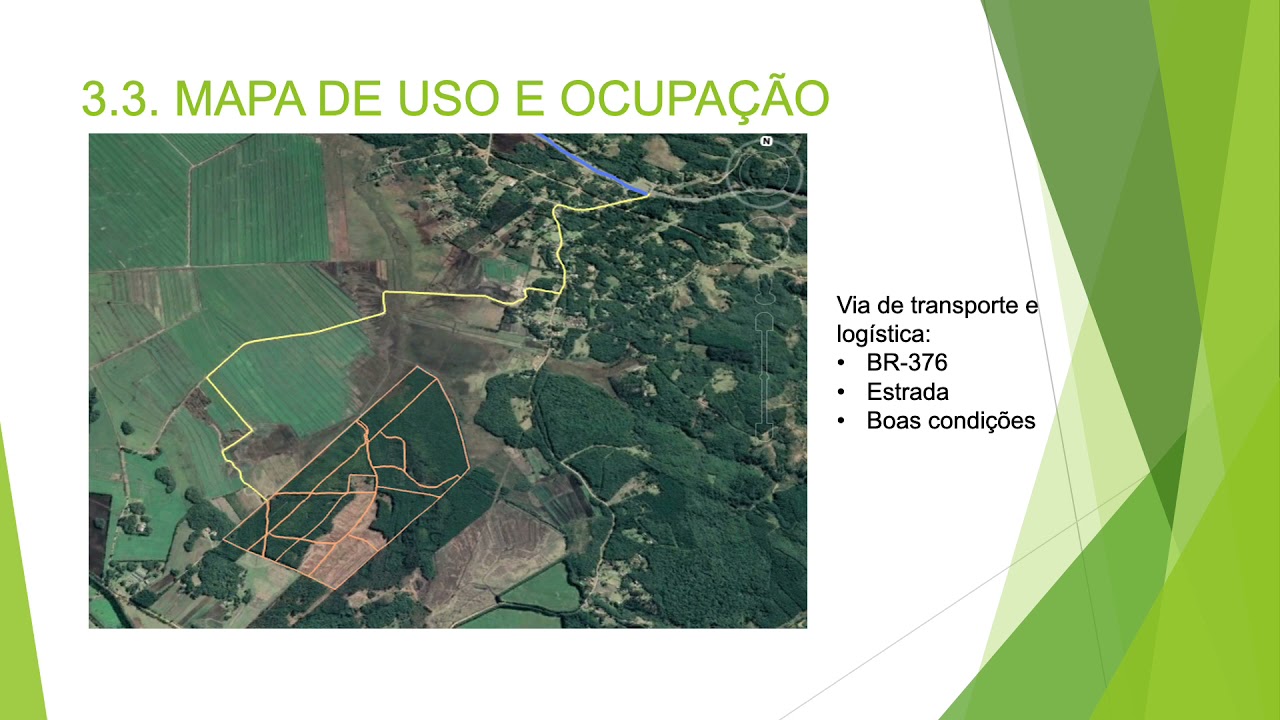 3.3. MAPA DE USO E OCUPAÇÃO

N

Via de transporte e logística:
• BR-376
• Estrada
• Boas condições